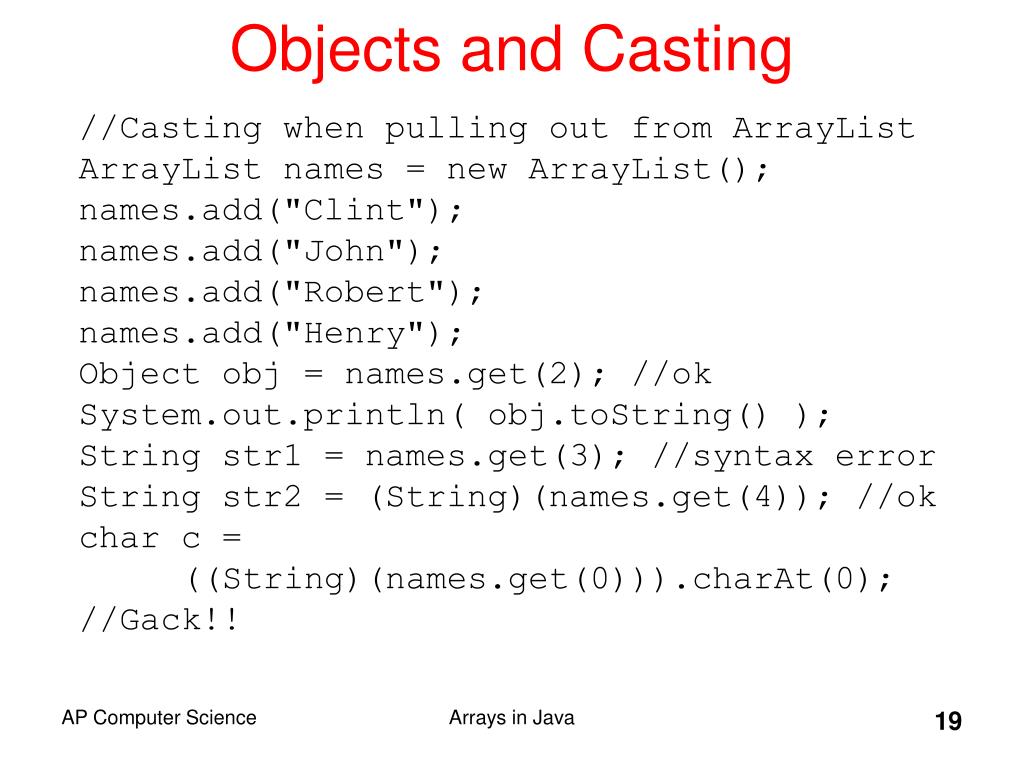 Objects and Casting

//Casting when pulling out from ArrayList
ArrayList names = new ArrayList();
names.add("Clint");
names.add("John");
names.add("Robert");
names.add("Henry");
Object obj = names.get(2); //ok
System.out.println( obj.toString() );
String str1 = names.get(3); //syntax error
String str2 = (String)(names.get(4)); //ok
char c =
((String)(names.get(0))).charAt(0);
//Gack!!

AP Computer Science

Arrays in Java

19